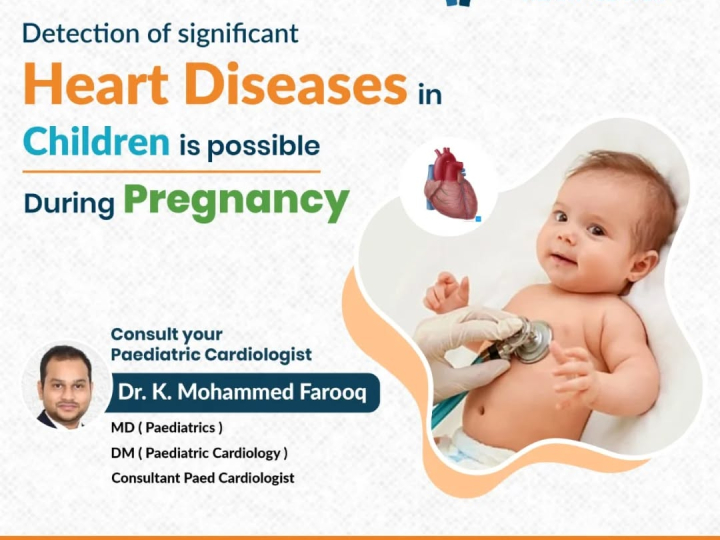 Detection of significant

Heart Diseases in Children is possible

During Pregnancy

Consult your Paediatric Cardiologist

Dr. K. Mohammed Farooq

MD ( Paediatrics )

DM ( Paediatric Cardiology )

Consultant Paed Cardiologist